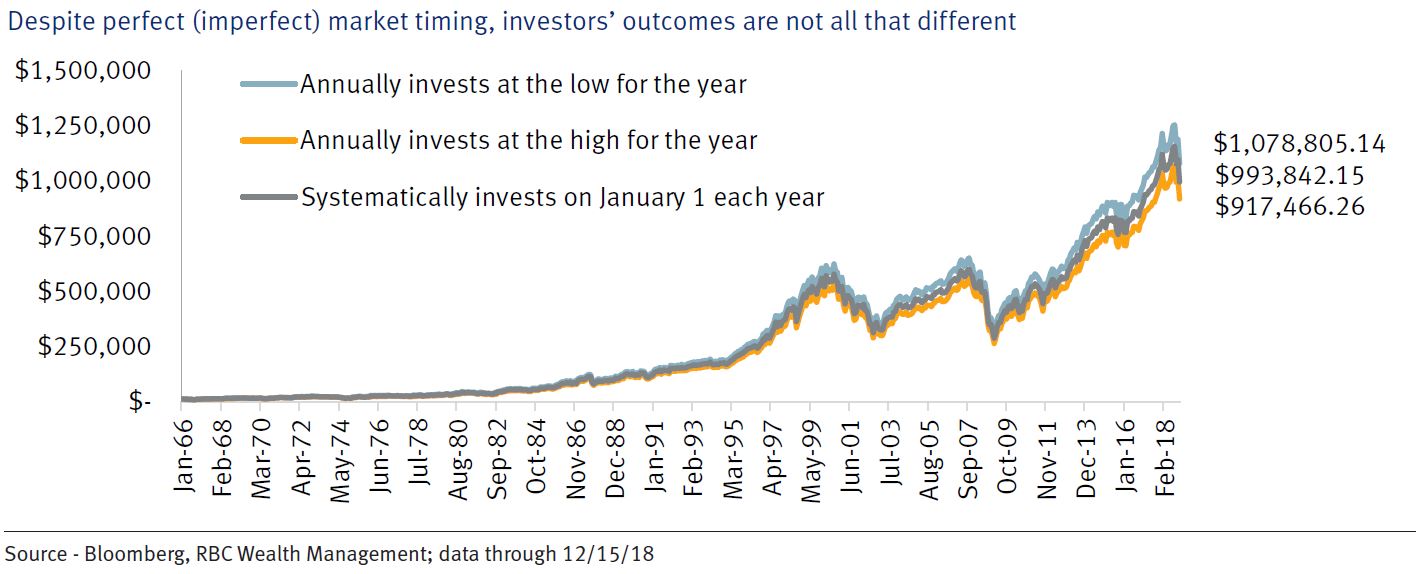 Despite perfect (imperfect) market timing, investors' outcomes are not all that different

$1,500,000
$1,250,000
$1,000,000
$750,000
$500,000
$250,000
$-

Annually invests at the low for the year
Annually invests at the high for the year
Systematically invests on January 1 each year

$1,078,805.14
$993,842.15
$917,466.26

Jan-66
Feb-68
Mar-70
Apr-72
May-74
Jun-76
Jul-78
Aug-80
Sep-82
Oct-84
Nov-86
Dec-88
Jan-91
Feb-93
Mar-95
Apr-97
May-99
Jun-01
Jul-03
Aug-05
Sep-07
Oct-09
Nov-11
Dec-13
Jan-16
Feb-18

Source - Bloomberg, RBC Wealth Management; data through 12/15/18